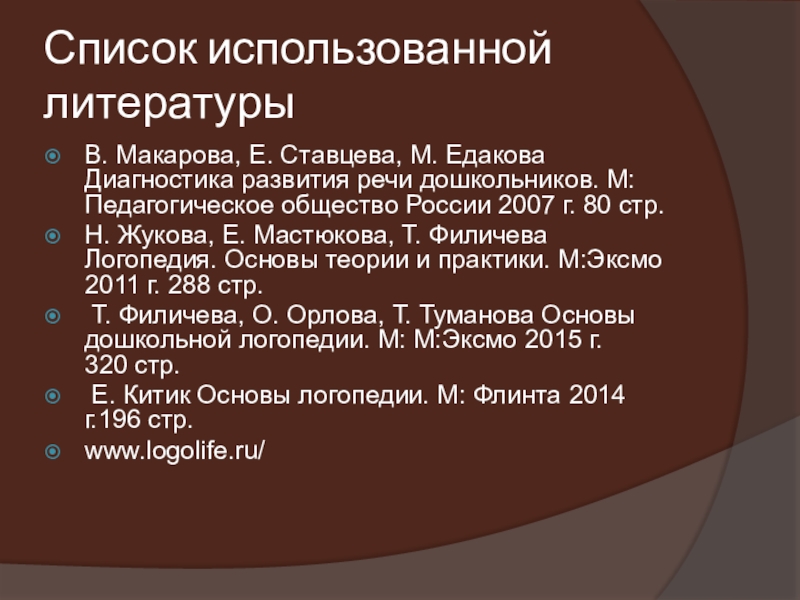 Список использованной литературы

В. Макарова, Е. Ставцева, М. Едакова Диагностика развития речи дошкольников. М: Педагогическое общество России 2007 г. 80 стр.

Н. Жукова, Е. Мастюкова, Т. Филичева Логопедия. Основы теории и практики. М:Эксмо 2011 г. 288 стр.

Т. Филичева, О. Орлова, Т. Туманова Основы дошкольной логопедии. М: М:Эксмо 2015 г. 320 стр.

Е. Китик Основы логопедии. М: Флинта 2014 г.196 стр.

www.logolife.ru/